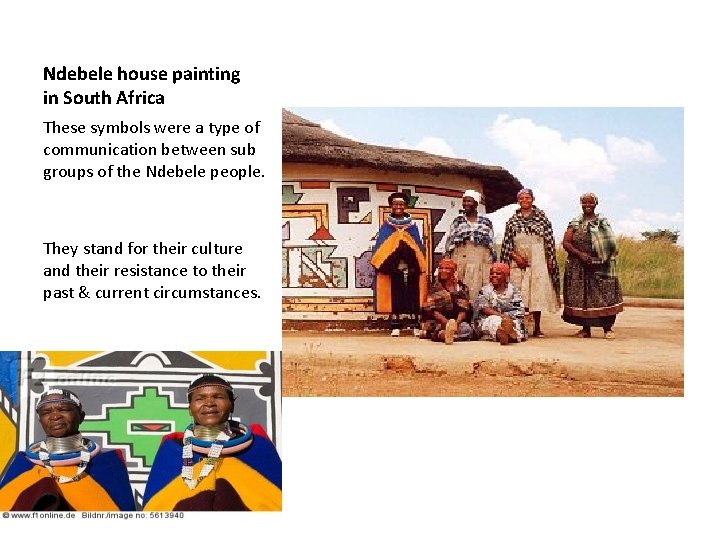 Ndebele house painting in South Africa

These symbols were a type of communication between sub groups of the Ndebele people.

They stand for their culture and their resistance to their past & current circumstances.

F1online

© www.f1online.de Bildnr./image no: 5613940